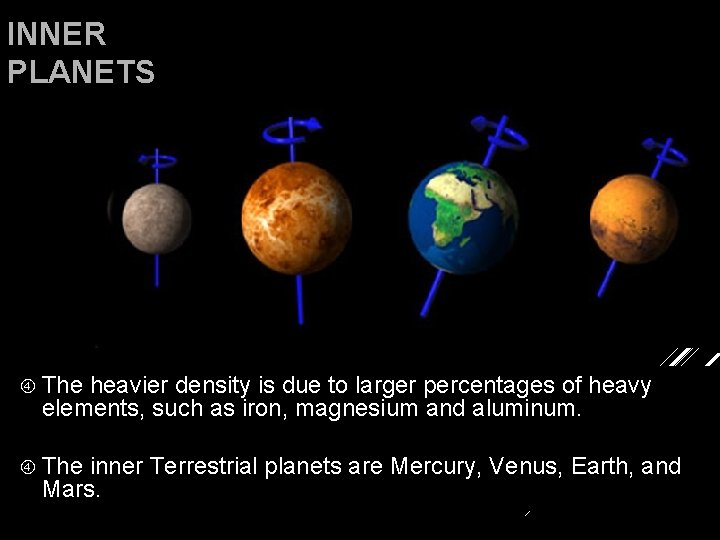 INNER PLANETS

④ The heavier density is due to larger percentages of heavy elements, such as iron, magnesium and aluminum.

④ The inner Terrestrial planets are Mercury, Venus, Earth, and Mars.